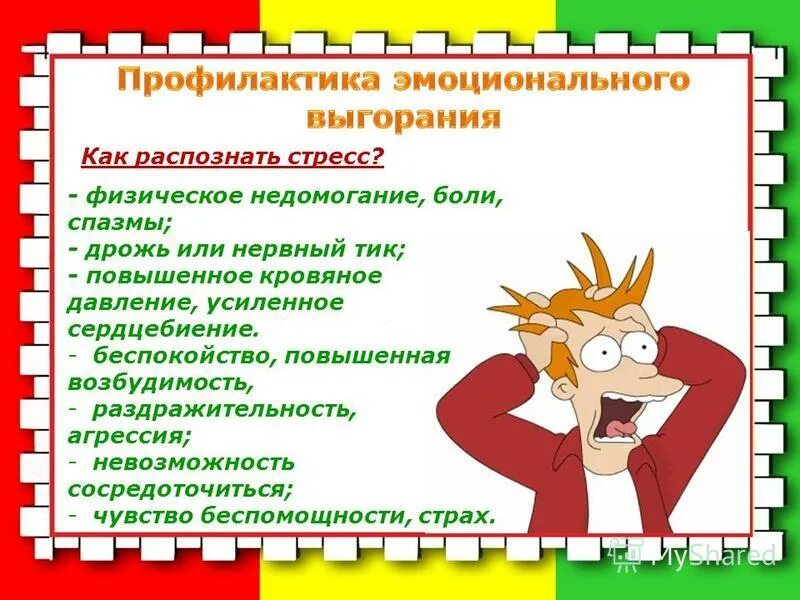 Профилактика эмоционального выгорания

Как распознать стресс?

- физическое недомогание, боли, спазмы;
- дрожь или нервный тик;
- повышенное кровяное давление, усиленное сердцебиение.
- беспокойство, повышенная возбудимость,
- раздражительность, агрессия;
- невозможность сосредоточиться;
- чувство беспомощности, страх.

MyShared